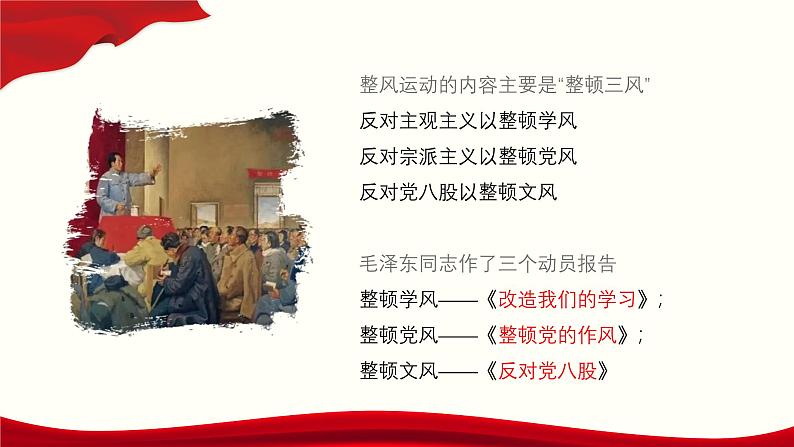 整风运动的内容主要是“整顿三风”
反对主观主义以整顿学风
反对宗派主义以整顿党风
反对党八股以整顿文风

毛泽东同志作了三个动员报告
整顿学风——《改造我们的学习》；
整顿党风——《整顿党的作风》；
整顿文风——《反对党八股》